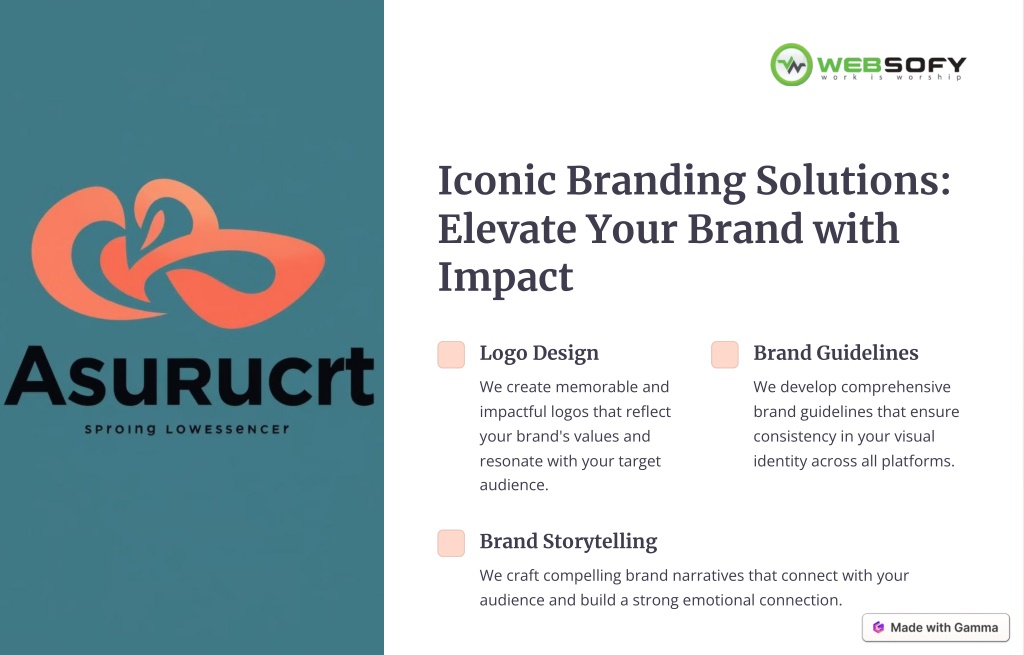 Asurucrt

SPROING LOWESSENCER

WEBSOFY
work is worship

Iconic Branding Solutions: Elevate Your Brand with Impact

Logo Design

We create memorable and impactful logos that reflect your brand's values and resonate with your target audience.

Brand Guidelines

We develop comprehensive brand guidelines that ensure consistency in your visual identity across all platforms.

Brand Storytelling

We craft compelling brand narratives that connect with your audience and build a strong emotional connection.

Made with Gamma